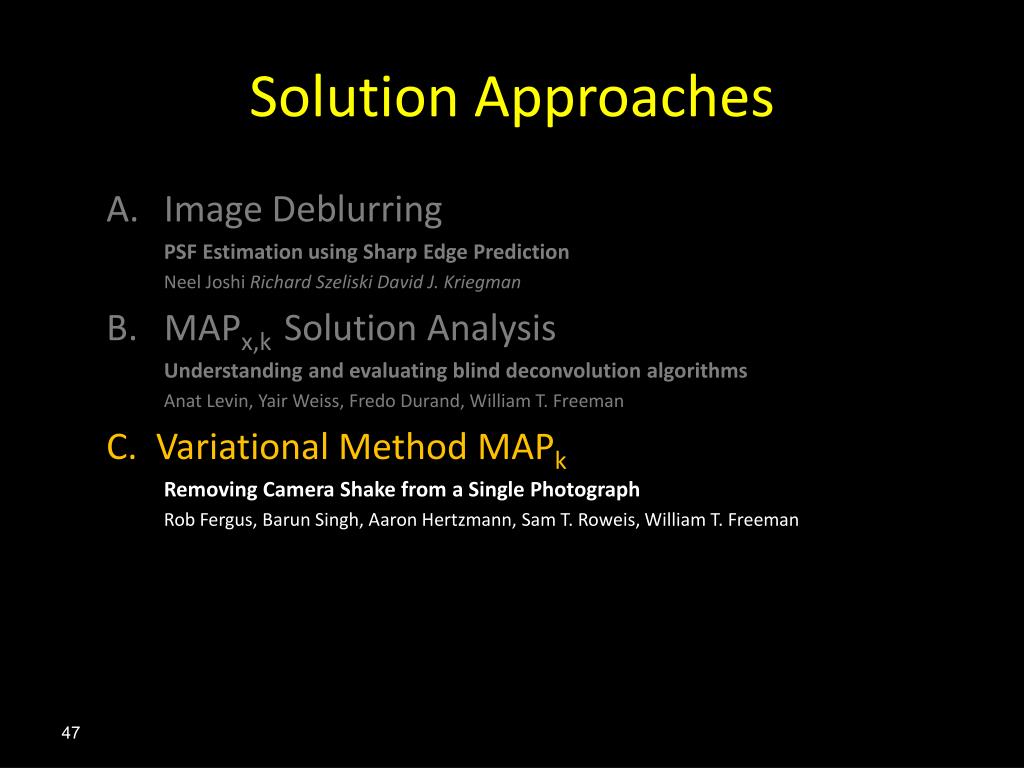 Solution Approaches

A. Image Deblurring
PSF Estimation using Sharp Edge Prediction
Neel Joshi Richard Szeliski David J. Kriegman

B. $MAP_{x,k}$ Solution Analysis
Understanding and evaluating blind deconvolution algorithms
Anat Levin, Yair Weiss, Fredo Durand, William T. Freeman

C. Variational Method $MAP_k$
Removing Camera Shake from a Single Photograph
Rob Fergus, Barun Singh, Aaron Hertzmann, Sam T. Roweis, William T. Freeman

47